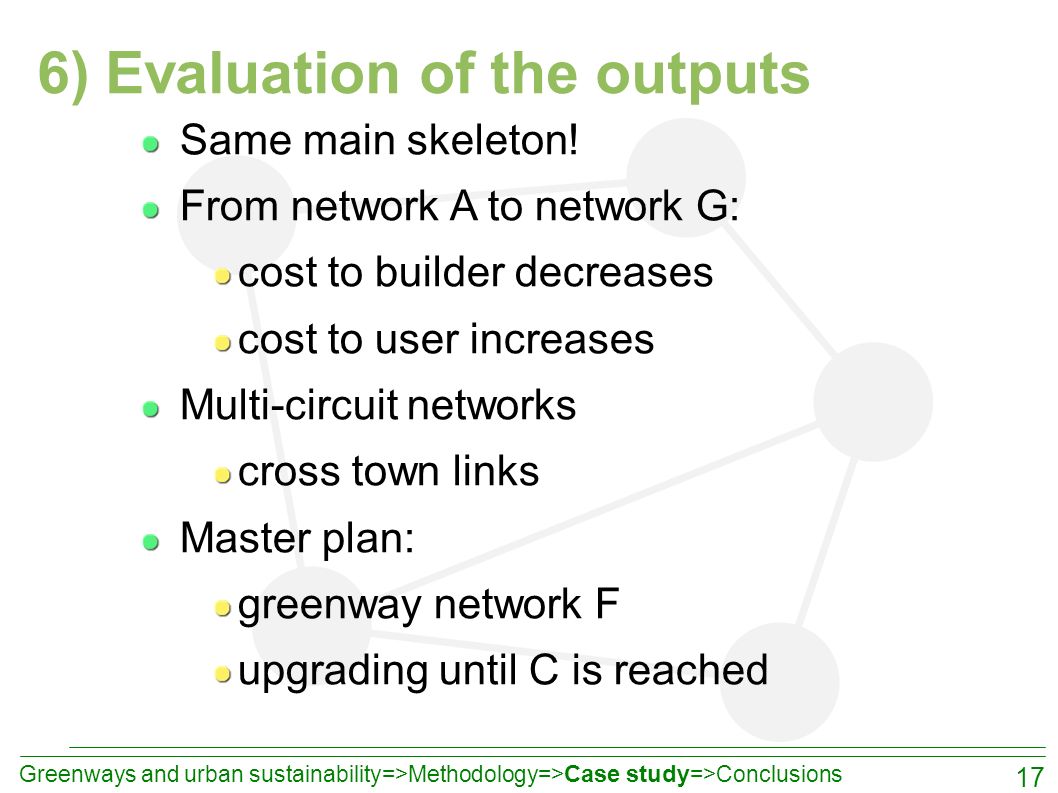 6) Evaluation of the outputs

Same main skeleton!

From network A to network G:

cost to builder decreases

cost to user increases

Multi-circuit networks

cross town links

Master plan:

greenway network F

upgrading until C is reached

Greenways and urban sustainability=>Methodology=>Case study=>Conclusions

17